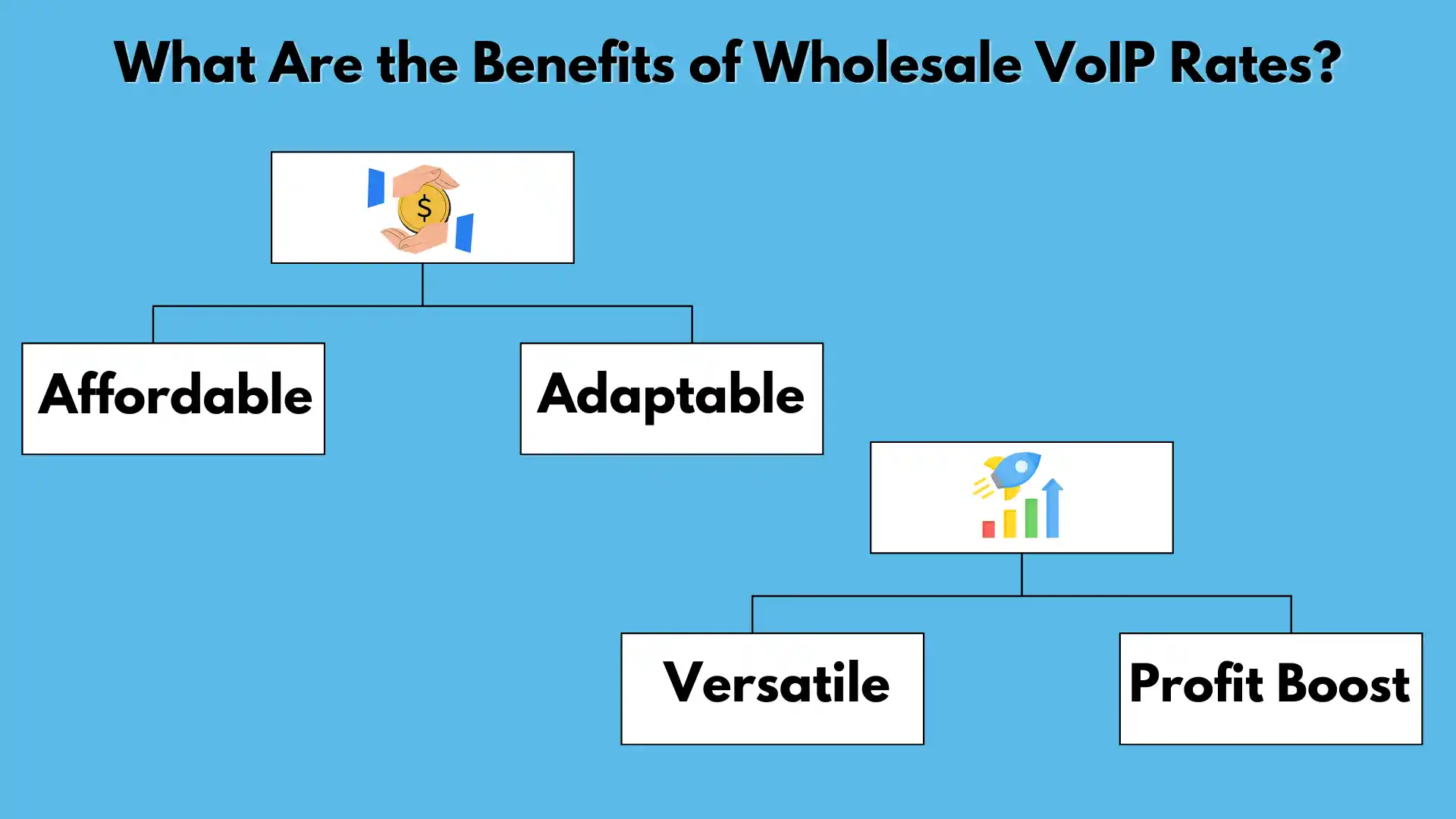 What Are the Benefits of Wholesale VoIP Rates?

$

Affordable

Adaptable

Versatile

Profit Boost